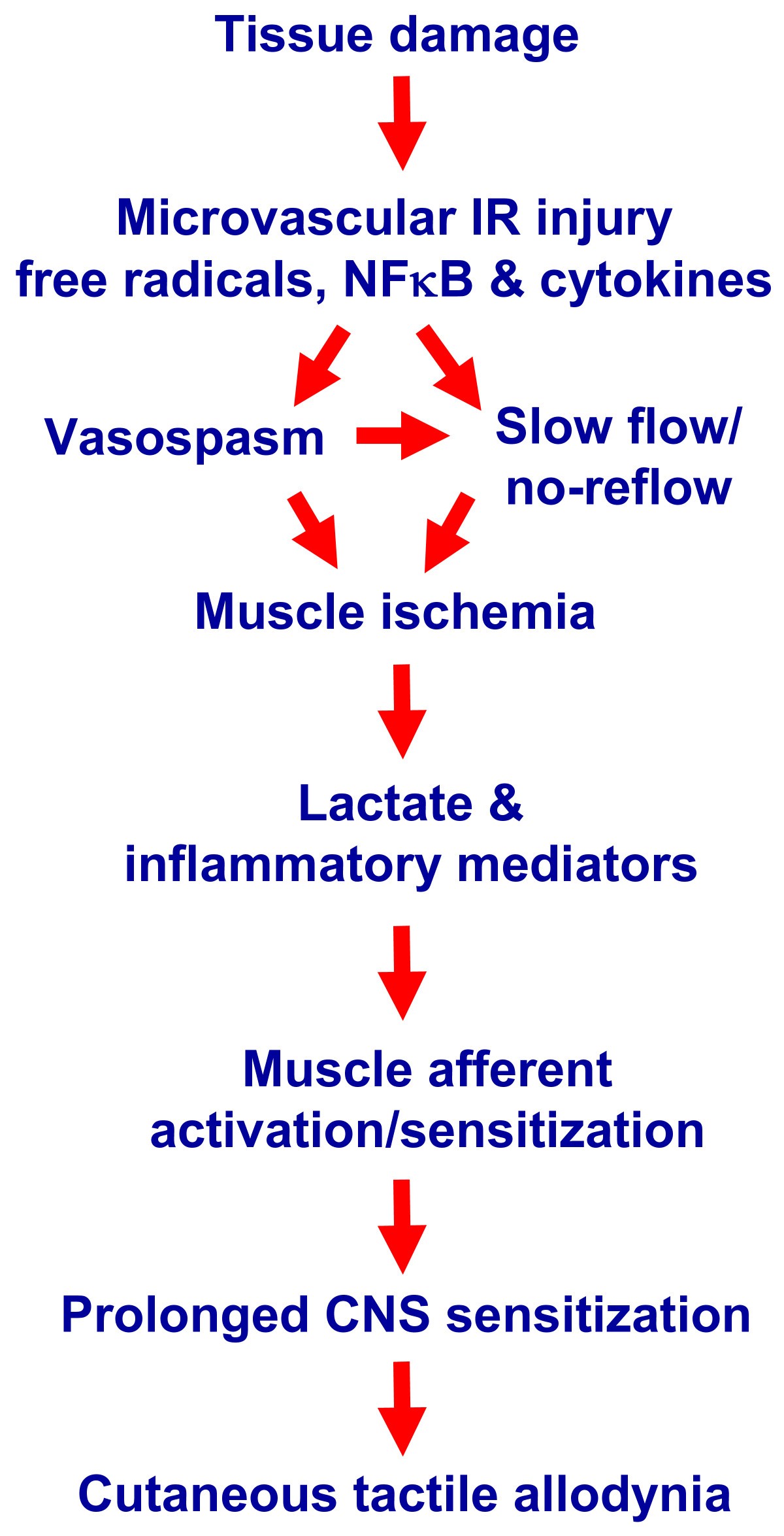 Tissue damage

Microvascular IR injury
free radicals, NFκB & cytokines

Vasospasm

Slow flow/
no-reflow

Muscle ischemia

Lactate &
inflammatory mediators

Muscle afferent
activation/sensitization

Prolonged CNS sensitization

Cutaneous tactile allodynia